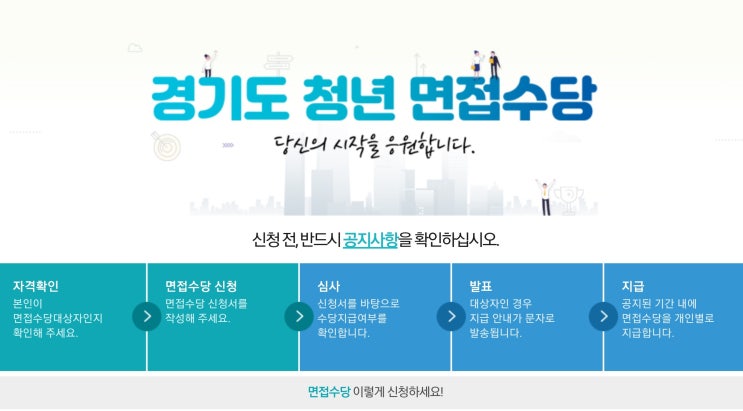 경기도 청년 면접수당

당신의 시작을 응원합니다.

신청 전, 반드시 공지사항을 확인하십시오.

자격확인
본인이 면접수당대상자인지 확인해 주세요.

면접수당 신청
면접수당 신청서를 작성해 주세요.

심사
신청서를 바탕으로 수당지급여부를 확인합니다.

발표
대상자인 경우 지급 안내가 문자로 발송됩니다.

지급
공지된 기간 내에 면접수당을 개인별로 지급합니다.

면접수당 이렇게 신청하세요!